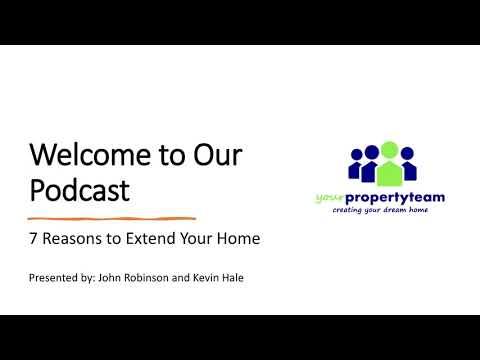 Welcome to Our Podcast

7 Reasons to Extend Your Home

Presented by: John Robinson and Kevin Hale

yourpropertyteam
creating your dream home